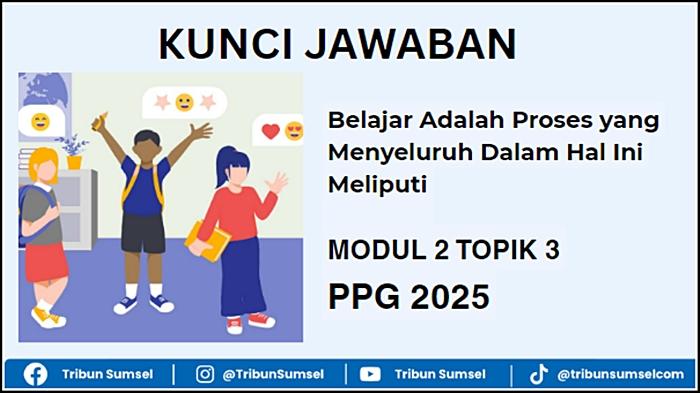 KUNCI JAWABAN

Belajar Adalah Proses yang Menyeluruh Dalam Hal Ini Meliputi

MODUL 2 TOPIK 3

PPG 2025

Tribun Sumsel | @TribunSumsel | Tribun Sumsel | @tribunsumselcom